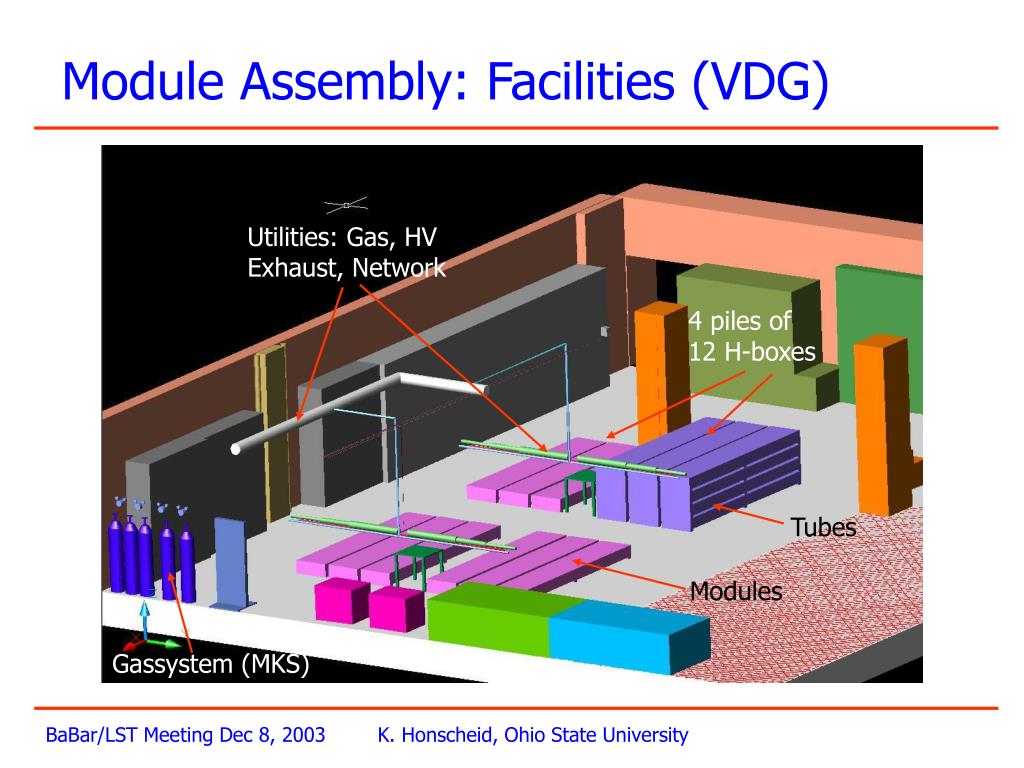 Module Assembly: Facilities (VDG)

Utilities: Gas, HV Exhaust, Network

4 piles of 12 H-boxes

Tubes

Modules

Gassystem (MKS)

BaBar/LST Meeting Dec 8, 2003 K. Honscheid, Ohio State University